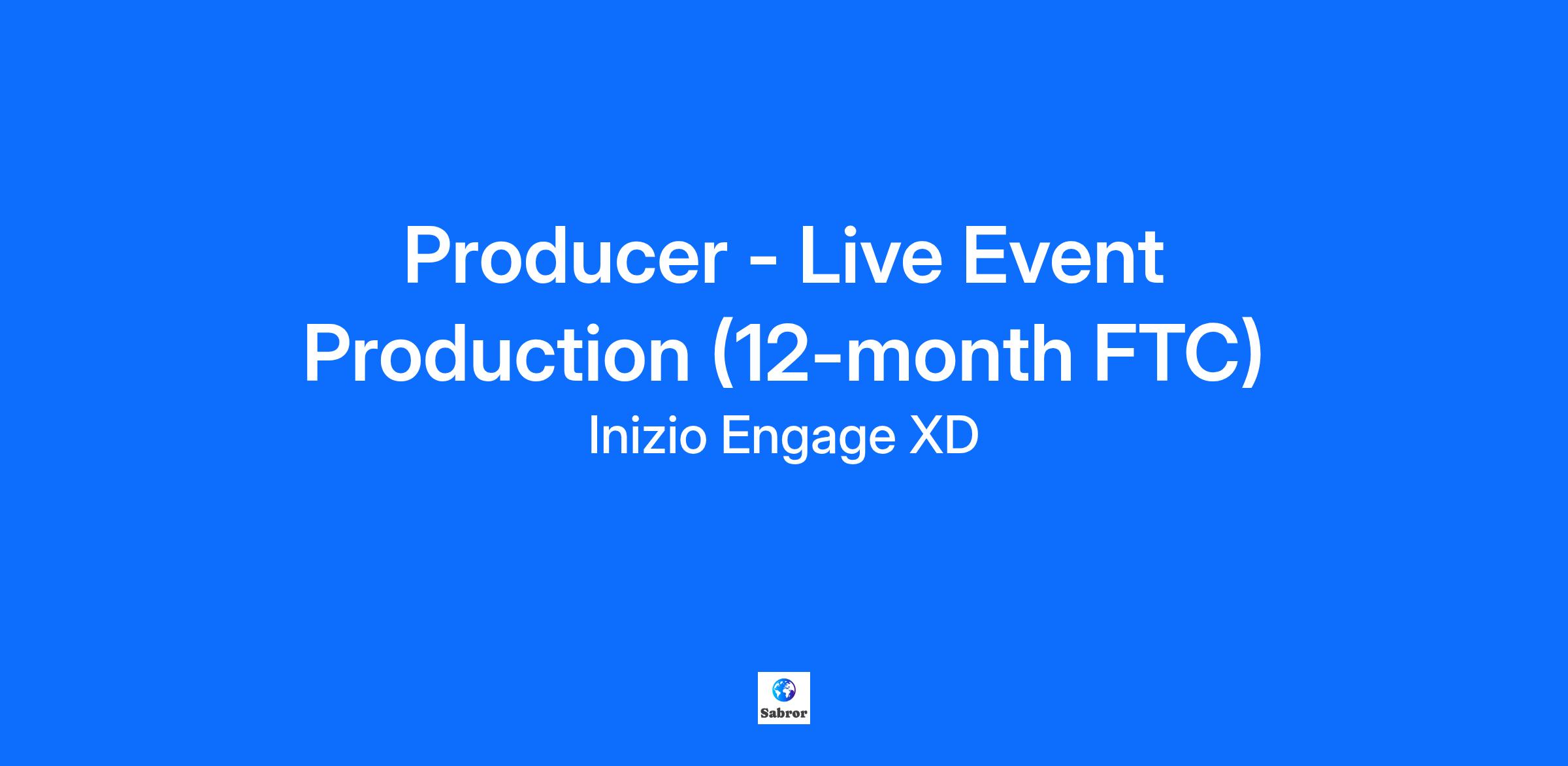 Producer - Live Event Production (12-month FTC)

Inizio Engage XD

Sabror